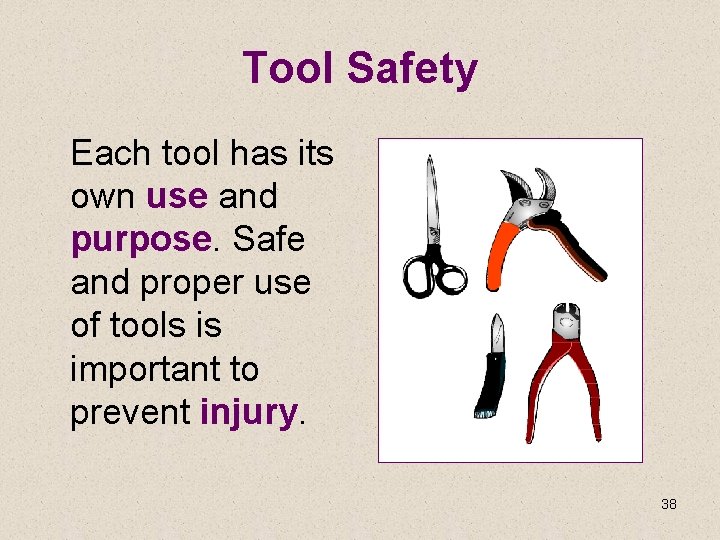 Tool Safety

Each tool has its own use and purpose. Safe and proper use of tools is important to prevent injury.

38